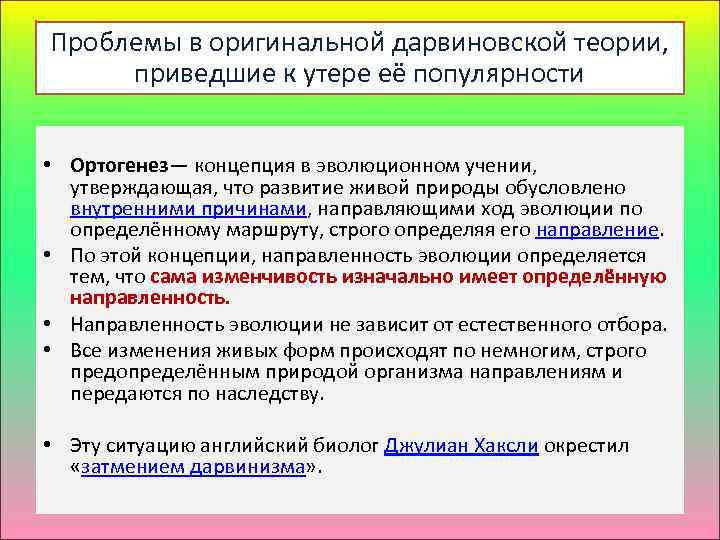 Проблемы в оригинальной дарвиновской теории, приведшие к утере её популярности

• Ортогенез— концепция в эволюционном учении, утверждающая, что развитие живой природы обусловлено внутренними причинами, направляющими ход эволюции по определённому маршруту, строго определяя его направление.
• По этой концепции, направленность эволюции определяется тем, что сама изменчивость изначально имеет определённую направленность.
• Направленность эволюции не зависит от естественного отбора.
• Все изменения живых форм происходят по немногим, строго предопределённым природой организма направлениям и передаются по наследству.

• Эту ситуацию английский биолог Джулиан Хаксли окрестил «затмением дарвинизма».